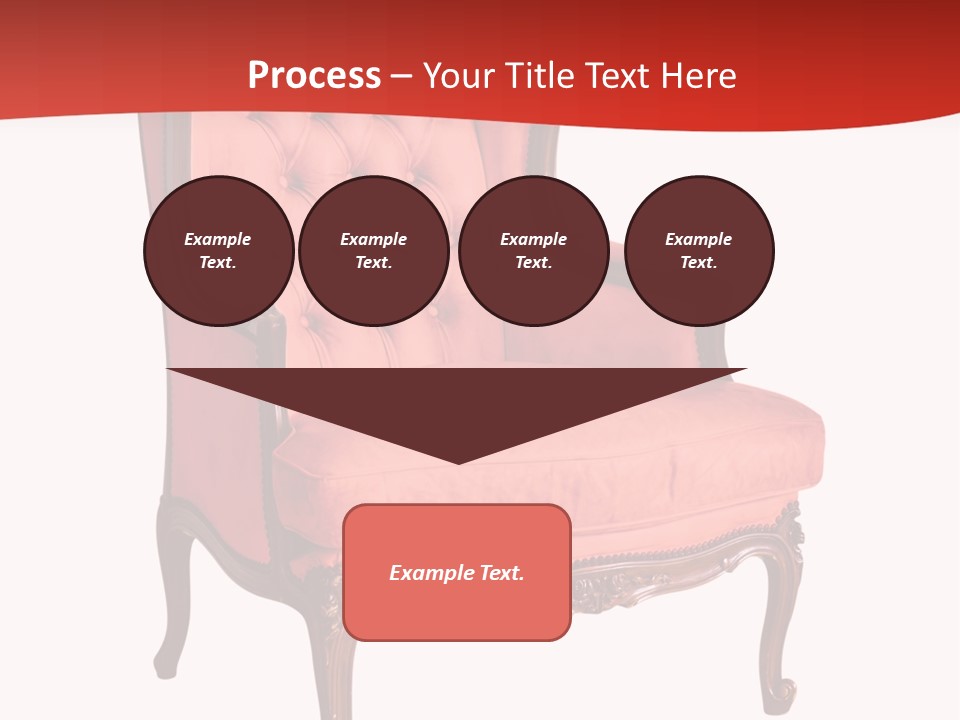 Process – Your Title Text Here

Example Text.

Example Text.

Example Text.

Example Text.

Example Text.